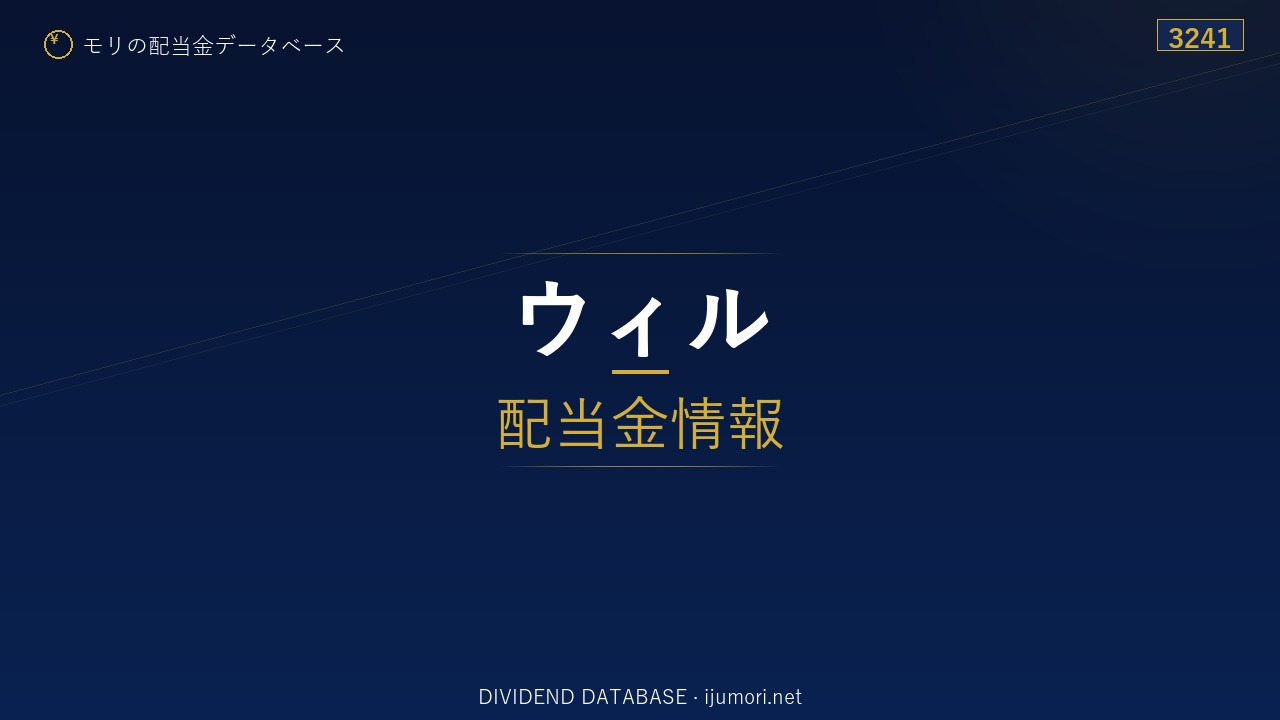 ¥ モリの配当金データベース

3241

ウィル

配当金情報

DIVIDEND DATABASE · ijumori.net